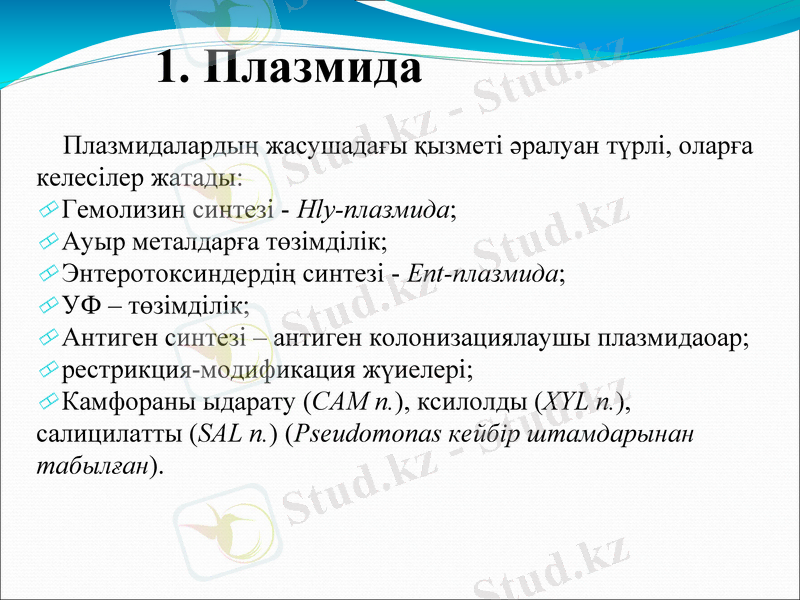 1. Плазмида

Плазмидалардың жасушадағы қызметі әралуан түрлі, оларға келесілер жатады:
Гемолизин синтезі - Hly-плазмида;
Ауыр металдарға төзімділік;
Энтеротоксиндердің синтезі - Ent-плазмида;
УФ – төзімділік;
Антиген синтезі – антиген колонизациялаушы плазмидаоар;
рестрикция-модификация жүиелері;
Камфораны ыдарату (CAM п.), ксилолды (XYL п.), салицилатты (SAL п.) (Pseudomonas кейбір штамдарынан табылған).

Stud.kz - Stud.kz
Stud.kz - Stud.kz
Stud.kz - Stud.kz
Stud.kz